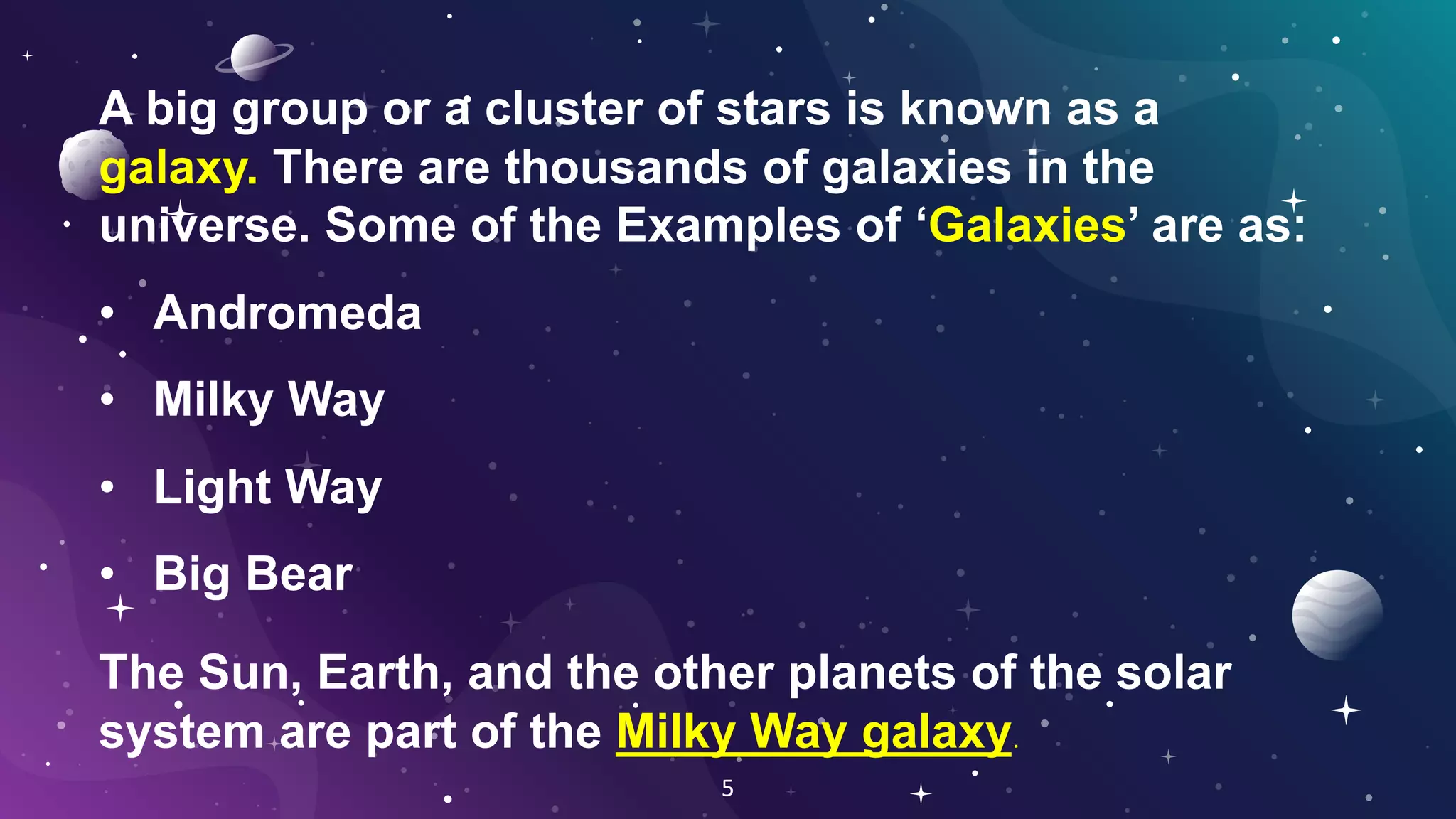 A big group or a cluster of stars is known as a galaxy. There are thousands of galaxies in the universe. Some of the Examples of ‘Galaxies’ are as:

• Andromeda
• Milky Way
• Light Way
• Big Bear

The Sun, Earth, and the other planets of the solar system are part of the Milky Way galaxy.

5